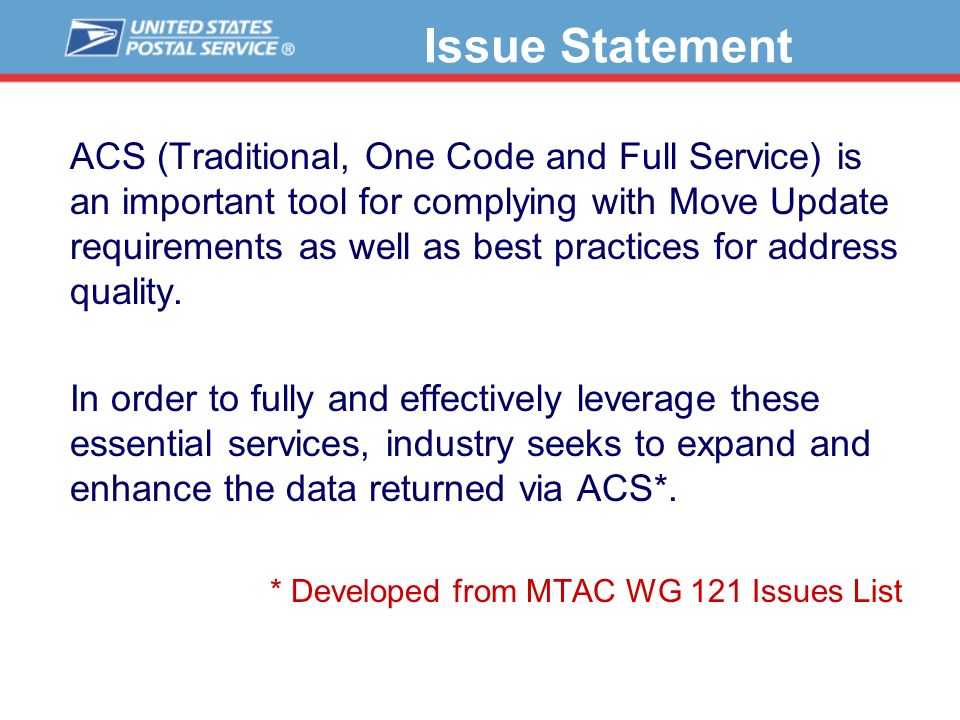 UNITED STATES POSTAL SERVICE ®

Issue Statement

ACS (Traditional, One Code and Full Service) is an important tool for complying with Move Update requirements as well as best practices for address quality.

In order to fully and effectively leverage these essential services, industry seeks to expand and enhance the data returned via ACS*.

* Developed from MTAC WG 121 Issues List